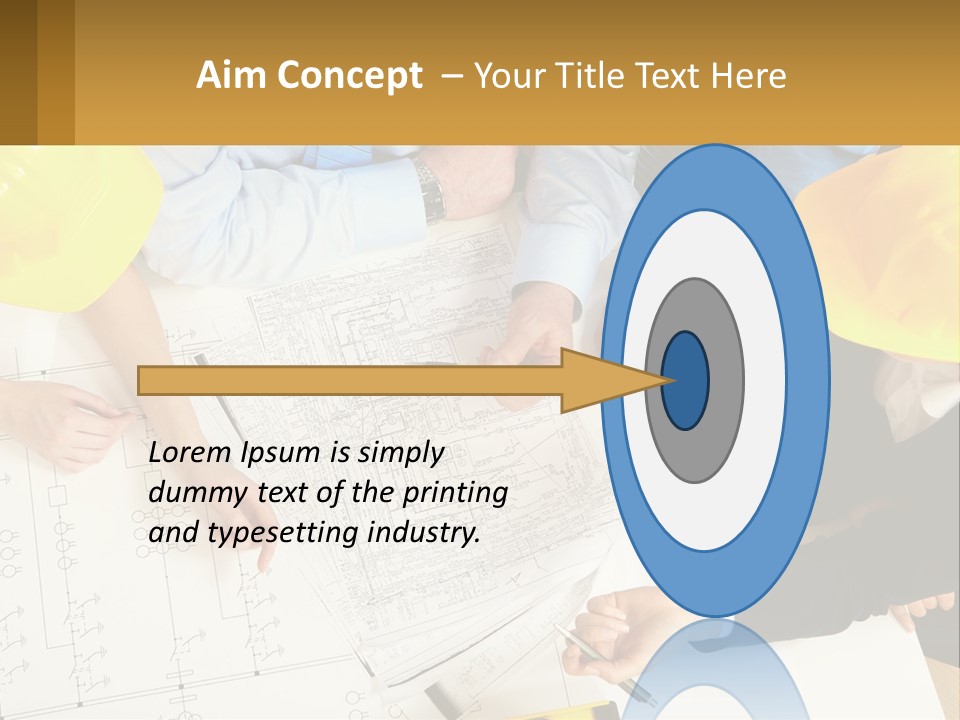 Aim Concept – Your Title Text Here

Lorem Ipsum is simply dummy text of the printing and typesetting industry.